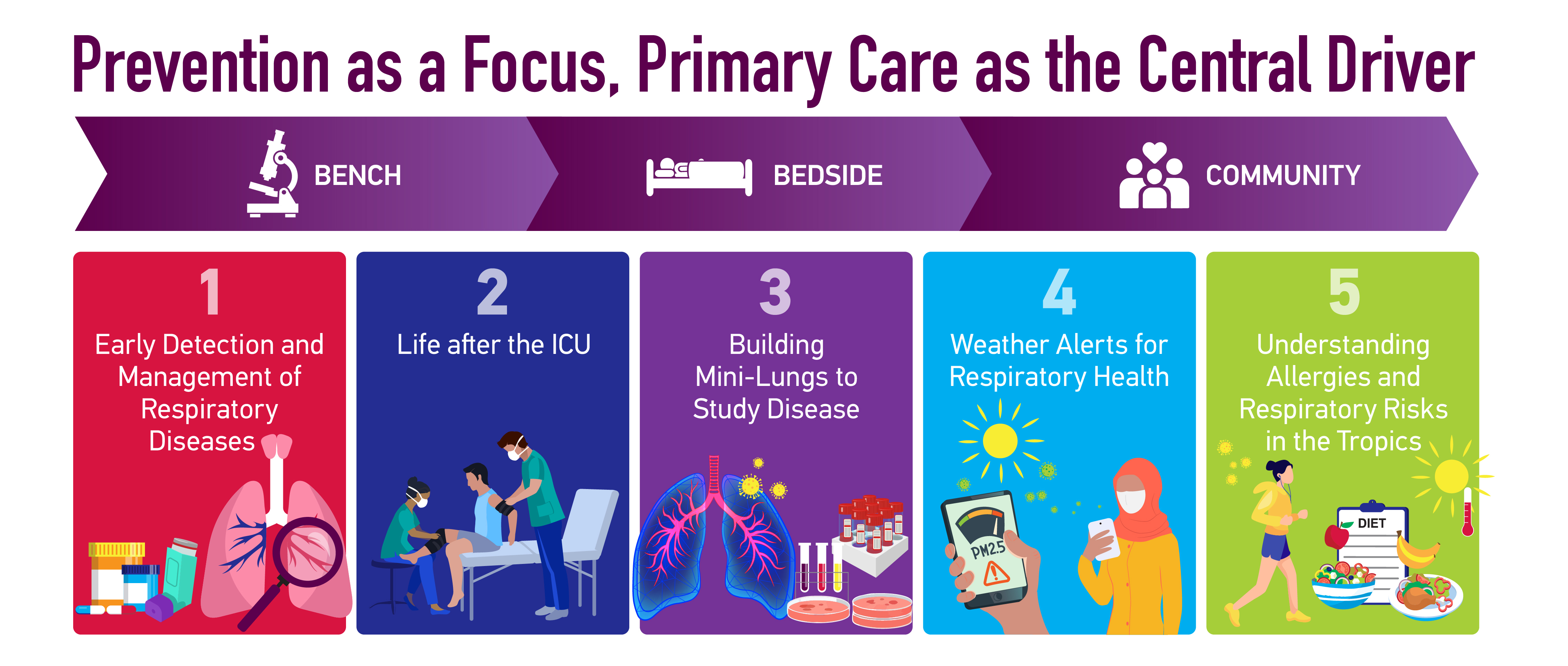 Prevention as a Focus, Primary Care as the Central Driver

BENCH

BEDSIDE

COMMUNITY

1
Early Detection and Management of Respiratory Diseases

2
Life after the ICU

3
Building Mini-Lungs to Study Disease

4
Weather Alerts for Respiratory Health

PM2.5

5
Understanding Allergies and Respiratory Risks in the Tropics

DIET